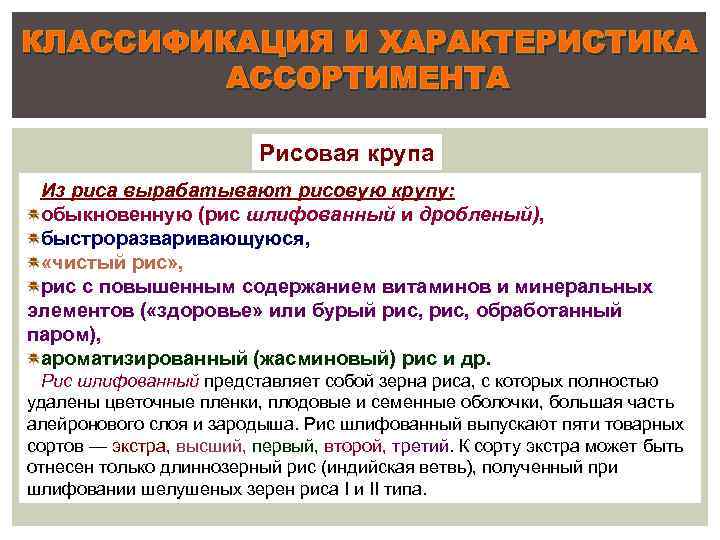 КЛАССИФИКАЦИЯ И ХАРАКТЕРИСТИКА АССОРТИМЕНТА

Рисовая крупа

Из риса вырабатывают рисовую крупу:
обыкновенную (рис шлифованный и дробленый),
быстроразваривающуюся,
«чистый рис»,
рис с повышенным содержанием витаминов и минеральных элементов («здоровье» или бурый рис, рис, обработанный паром),
ароматизированный (жасминовый) рис и др.

Рис шлифованный представляет собой зерна риса, с которых полностью удалены цветочные пленки, плодовые и семенные оболочки, большая часть алейронового слоя и зародыша. Рис шлифованный выпускают пяти товарных сортов — экстра, высший, первый, второй, третий. К сорту экстра может быть отнесен только длиннозерный рис (индийская ветвь), полученный при шлифовании шелушеных зерен риса I и II типа.